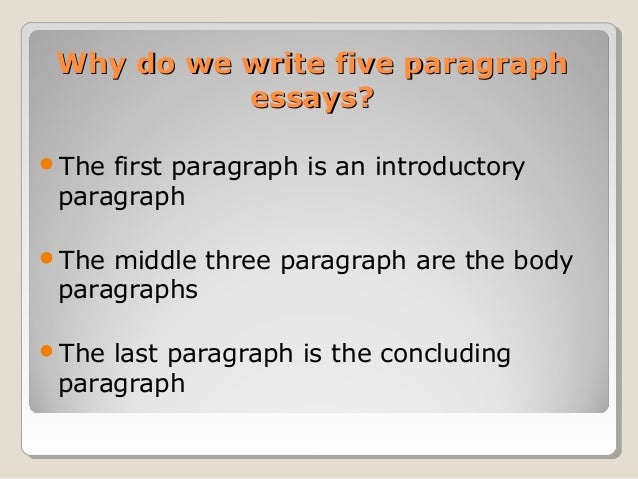 Why do we write five paragraph essays?

• The first paragraph is an introductory paragraph

• The middle three paragraph are the body paragraphs

• The last paragraph is the concluding paragraph